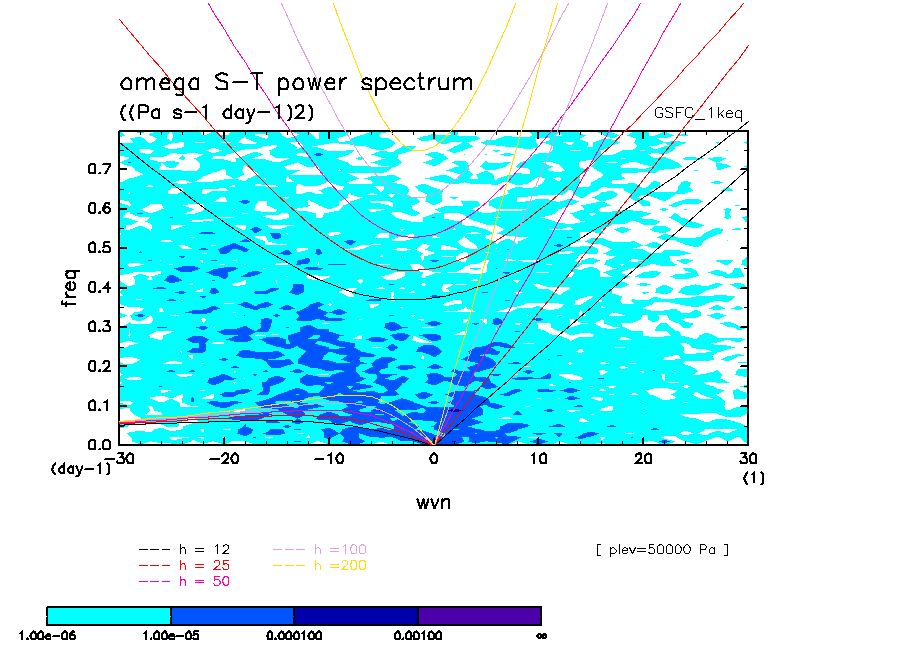 omega S-T power spectrum
((Pa s-1 day-1)2)

GSFC_1keq

freq

0.7
0.6
0.5
0.4
0.3
0.2
0.1
0.0

(day-1)

-30
-20
-10
0
10
20
30
(1)

wvn

--- h = 12
--- h = 25
--- h = 50
--- h =100
--- h =200

[ plev=50000 Pa ]

1.00e-06
1.00e-05
0.000100
0.00100
∞